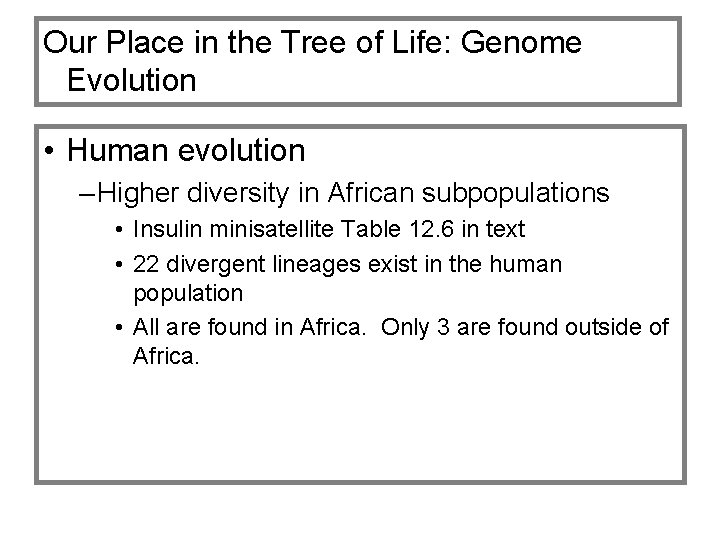 Our Place in the Tree of Life: Genome Evolution

• Human evolution
–Higher diversity in African subpopulations
• Insulin minisatellite Table 12.6 in text
• 22 divergent lineages exist in the human population
• All are found in Africa.  Only 3 are found outside of Africa.